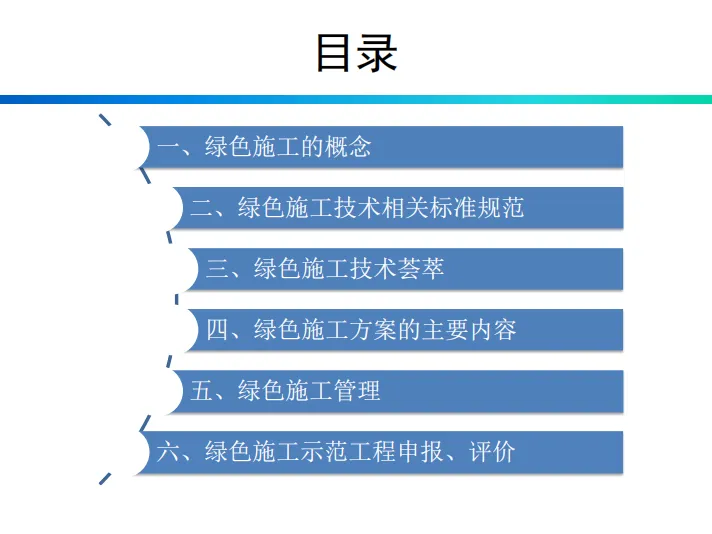 目录

一、绿色施工的概念

二、绿色施工技术相关标准规范

三、绿色施工技术荟萃

四、绿色施工方案的主要内容

五、绿色施工管理

六、绿色施工示范工程申报、评价